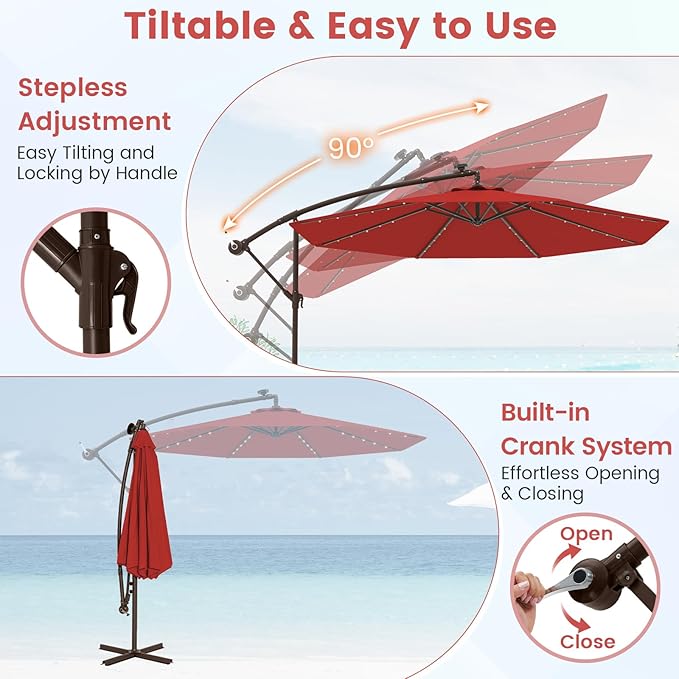 Tiltable & Easy to Use

Stepless Adjustment
Easy Tilting and Locking by Handle

90°

Built-in Crank System
Effortless Opening & Closing

Open

Close